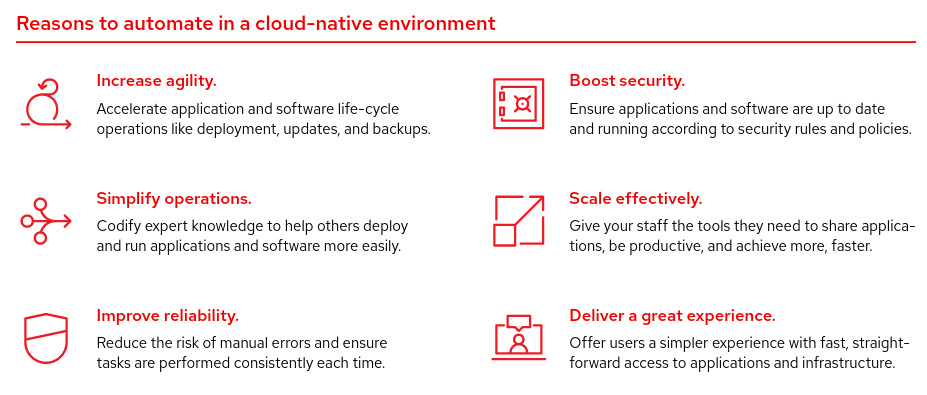 Reasons to automate in a cloud-native environment

Increase agility.
Accelerate application and software life-cycle operations like deployment, updates, and backups.

Simplify operations.
Codify expert knowledge to help others deploy and run applications and software more easily.

Improve reliability.
Reduce the risk of manual errors and ensure tasks are performed consistently each time.

Boost security.
Ensure applications and software are up to date and running according to security rules and policies.

Scale effectively.
Give your staff the tools they need to share applications, be productive, and achieve more, faster.

Deliver a great experience.
Offer users a simpler experience with fast, straightforward access to applications and infrastructure.